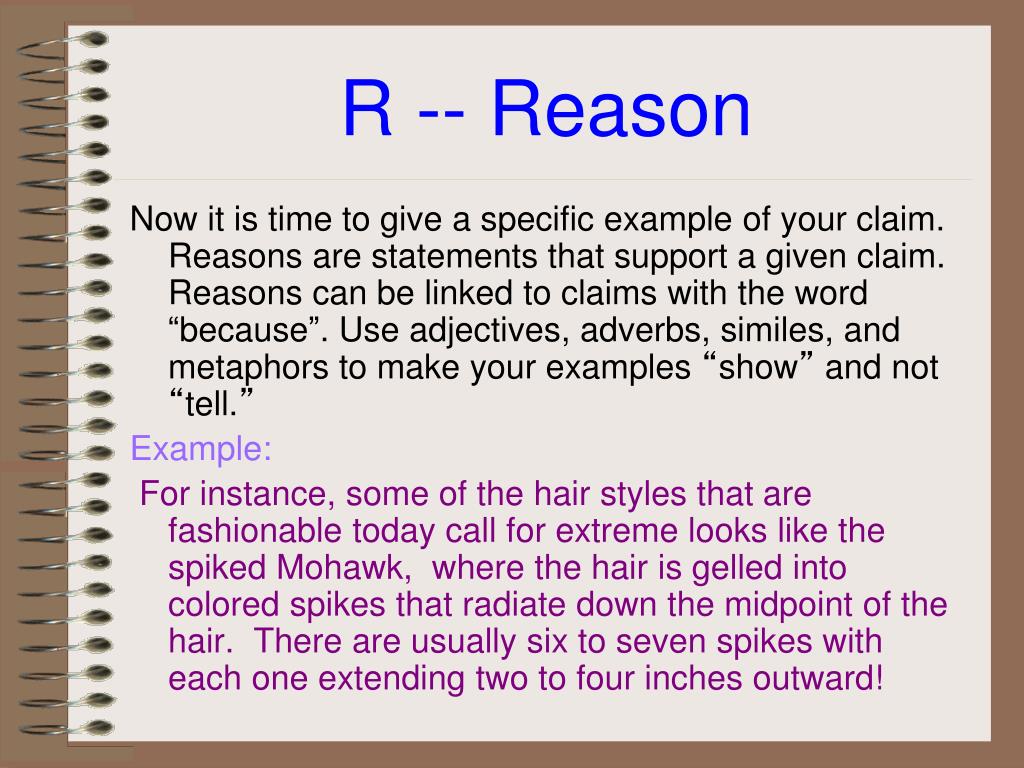 R -- Reason

Now it is time to give a specific example of your claim. Reasons are statements that support a given claim. Reasons can be linked to claims with the word “because”. Use adjectives, adverbs, similes, and metaphors to make your examples “show” and not “tell.”

Example:

For instance, some of the hair styles that are fashionable today call for extreme looks like the spiked Mohawk, where the hair is gelled into colored spikes that radiate down the midpoint of the hair. There are usually six to seven spikes with each one extending two to four inches outward!